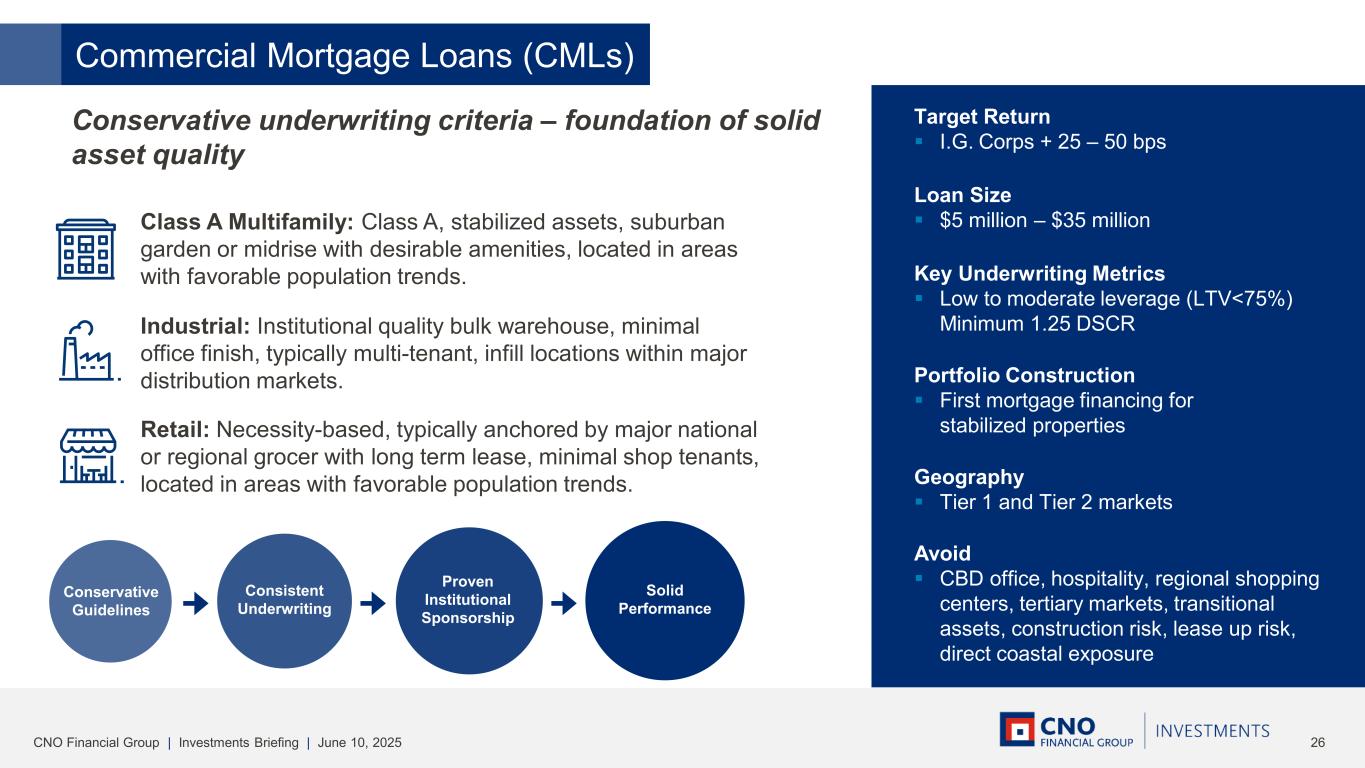 Commercial Mortgage Loans (CMLs)

Conservative underwriting criteria – foundation of solid asset quality

Class A Multifamily: Class A, stabilized assets, suburban garden or midrise with desirable amenities, located in areas with favorable population trends.

Industrial: Institutional quality bulk warehouse, minimal office finish, typically multi-tenant, infill locations within major distribution markets.

Retail: Necessity-based, typically anchored by major national or regional grocer with long term lease, minimal shop tenants, located in areas with favorable population trends.

Conservative Guidelines

Consistent Underwriting

Proven Institutional Sponsorship

Solid Performance

Target Return
▪ I.G. Corps + 25 – 50 bps

Loan Size
▪ $5 million – $35 million

Key Underwriting Metrics
▪ Low to moderate leverage (LTV<75%) Minimum 1.25 DSCR

Portfolio Construction
▪ First mortgage financing for stabilized properties

Geography
▪ Tier 1 and Tier 2 markets

Avoid
▪ CBD office, hospitality, regional shopping centers, tertiary markets, transitional assets, construction risk, lease up risk, direct coastal exposure

CNO Financial Group | Investments Briefing | June 10, 2025

CNO FINANCIAL GROUP | INVESTMENTS

26